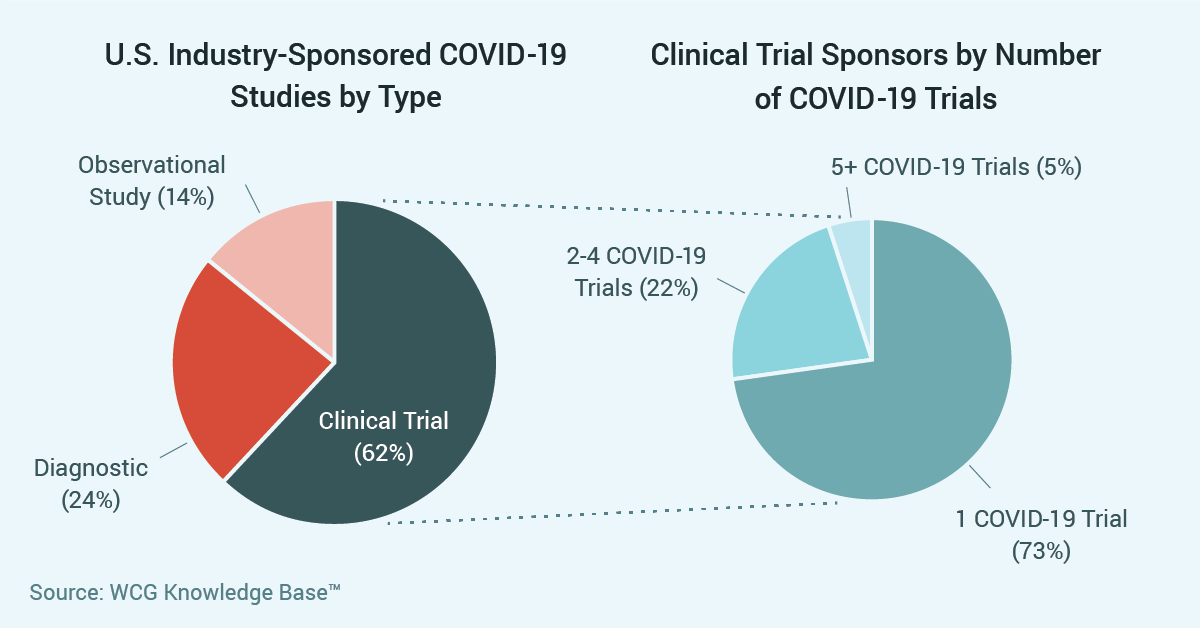 U.S. Industry-Sponsored COVID-19 Studies by Type

Observational Study (14%)

Diagnostic (24%)

Clinical Trial (62%)

Clinical Trial Sponsors by Number of COVID-19 Trials

5+ COVID-19 Trials (5%)

2-4 COVID-19 Trials (22%)

1 COVID-19 Trial (73%)

Source: WCG Knowledge Base™